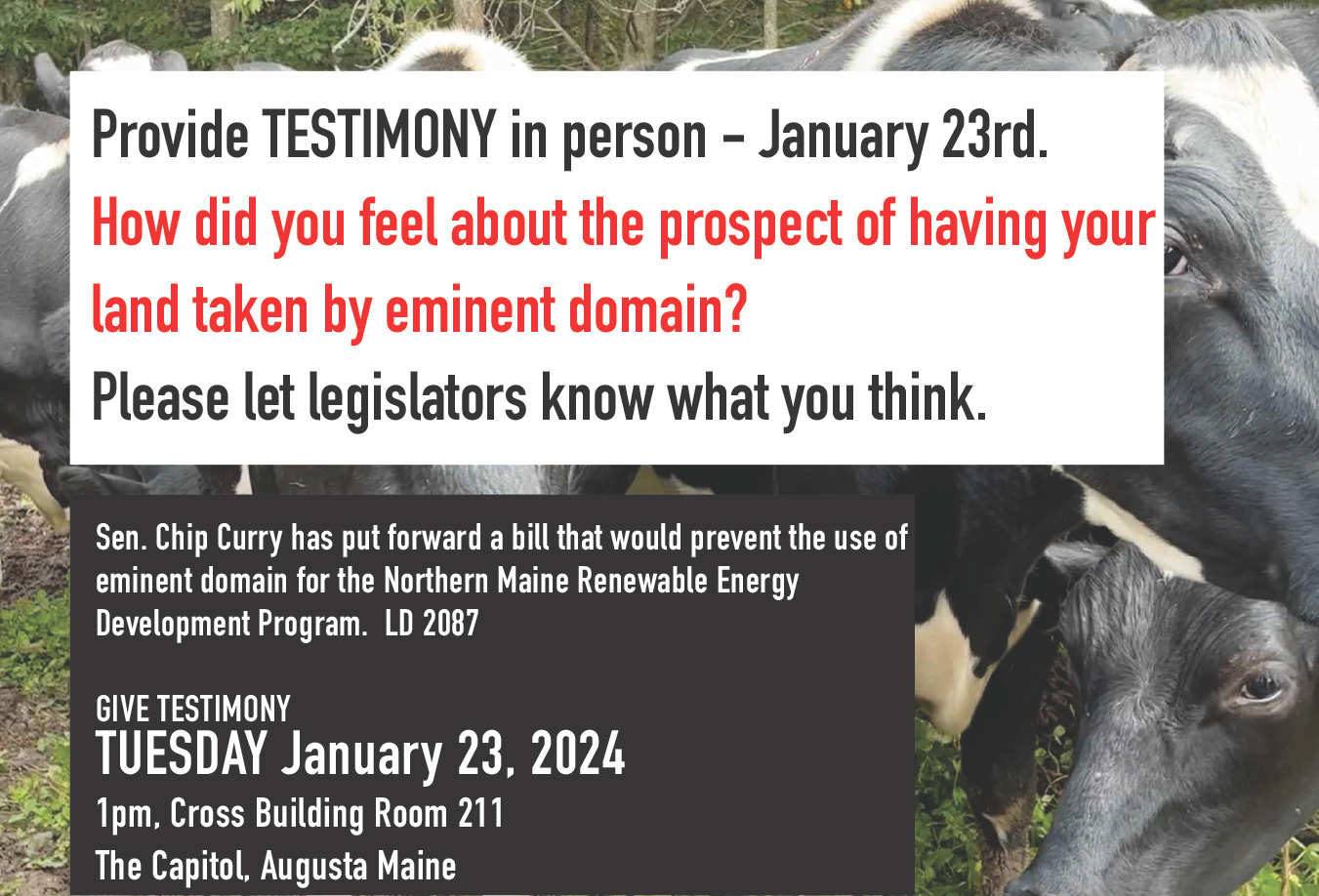 Provide TESTIMONY in person - January 23rd.

How did you feel about the prospect of having your land taken by eminent domain?

Please let legislators know what you think.

Sen. Chip Curry has put forward a bill that would prevent the use of eminent domain for the Northern Maine Renewable Energy Development Program. LD 2087

GIVE TESTIMONY
TUESDAY January 23, 2024
1pm, Cross Building Room 211
The Capitol, Augusta Maine